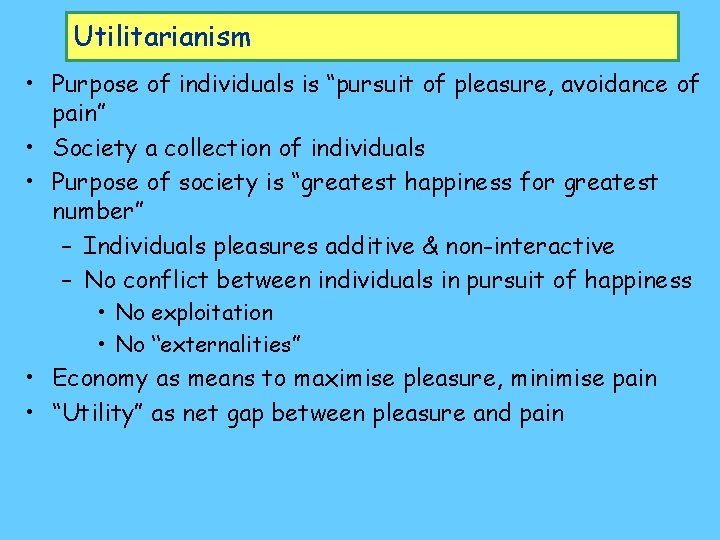 Utilitarianism

• Purpose of individuals is “pursuit of pleasure, avoidance of pain”
• Society a collection of individuals
• Purpose of society is “greatest happiness for greatest number”
– Individuals pleasures additive & non-interactive
– No conflict between individuals in pursuit of happiness
• No exploitation
• No “externalities”
• Economy as means to maximise pleasure, minimise pain
• “Utility” as net gap between pleasure and pain